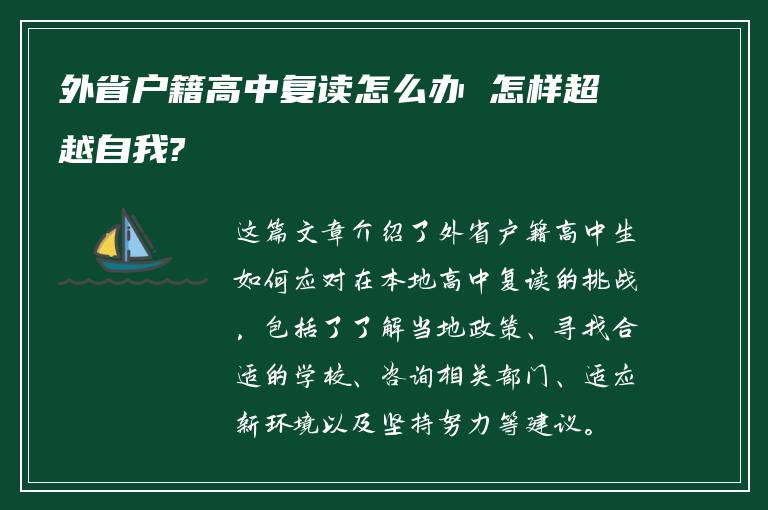 外省户籍高中复读怎么办 怎样超越自我?

这篇文章介绍了外省户籍高中生如何应对在本地高中复读的挑战，包括了了解当地政策、寻找合适的学校、咨询相关部门、适应新环境以及坚持努力等建议。